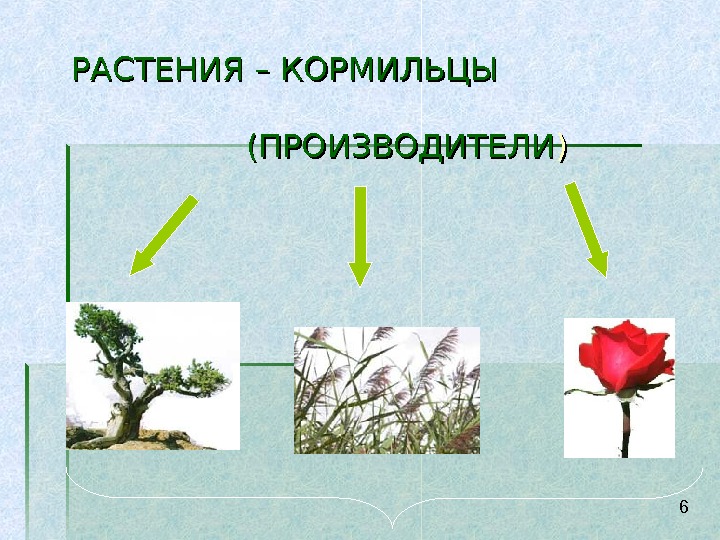 РАСТЕНИЯ – КОРМИЛЬЦЫ

(ПРОИЗВОДИТЕЛИ)

6